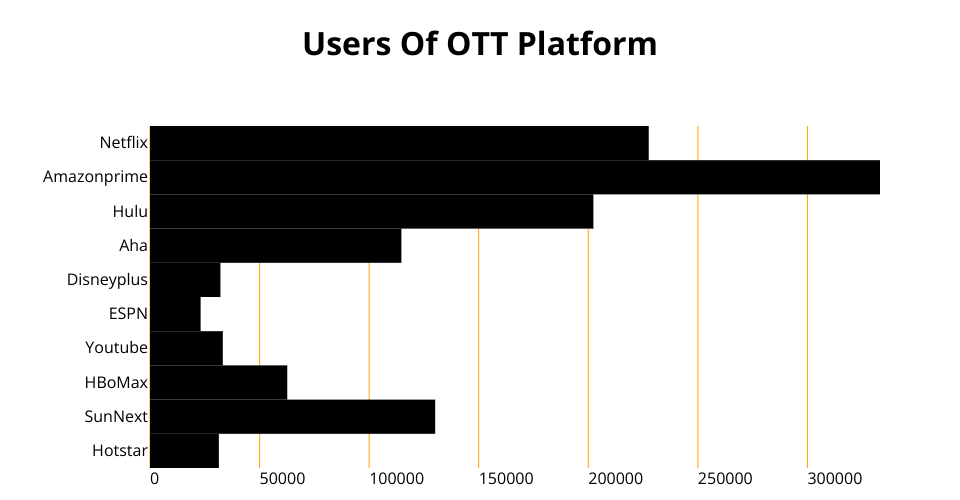 Users Of OTT Platform

Netflix
Amazonprime
Hulu
Aha
Disneyplus
ESPN
Youtube
HBoMax
SunNext
Hotstar

0
50000
100000
150000
200000
250000
300000